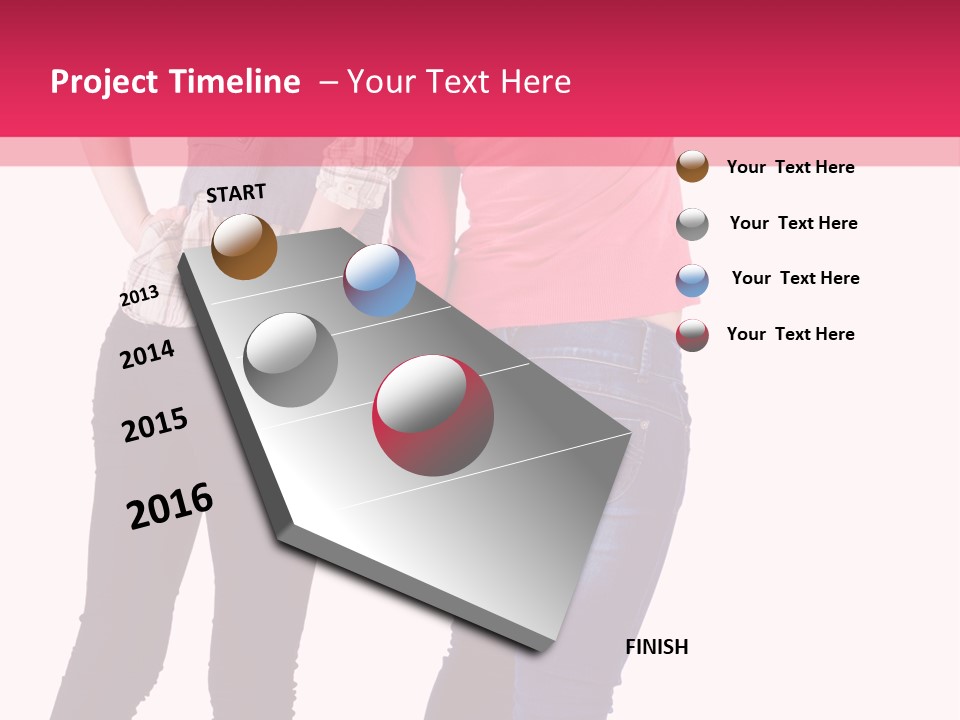 Project Timeline – Your Text Here

START

2013

2014

2015

2016

FINISH

Your Text Here

Your Text Here

Your Text Here

Your Text Here